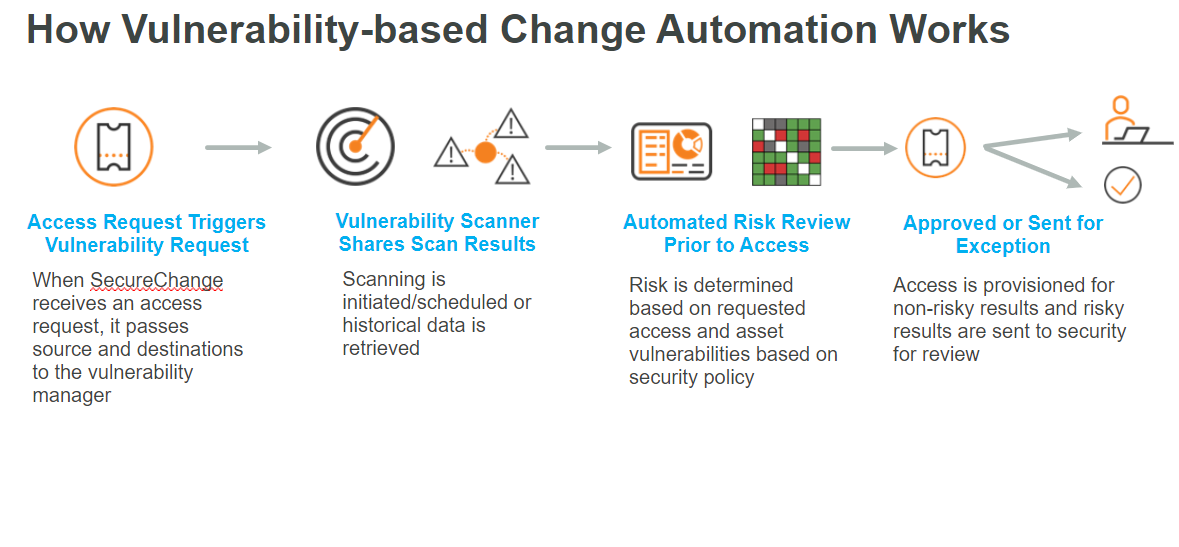 How Vulnerability-based Change Automation Works

Access Request Triggers Vulnerability Request

When SecureChange receives an access request, it passes source and destinations to the vulnerability manager

Vulnerability Scanner Shares Scan Results

Scanning is initiated/scheduled or historical data is retrieved

Automated Risk Review Prior to Access

Risk is determined based on requested access and asset vulnerabilities based on security policy

Approved or Sent for Exception

Access is provisioned for non-risky results and risky results are sent to security for review